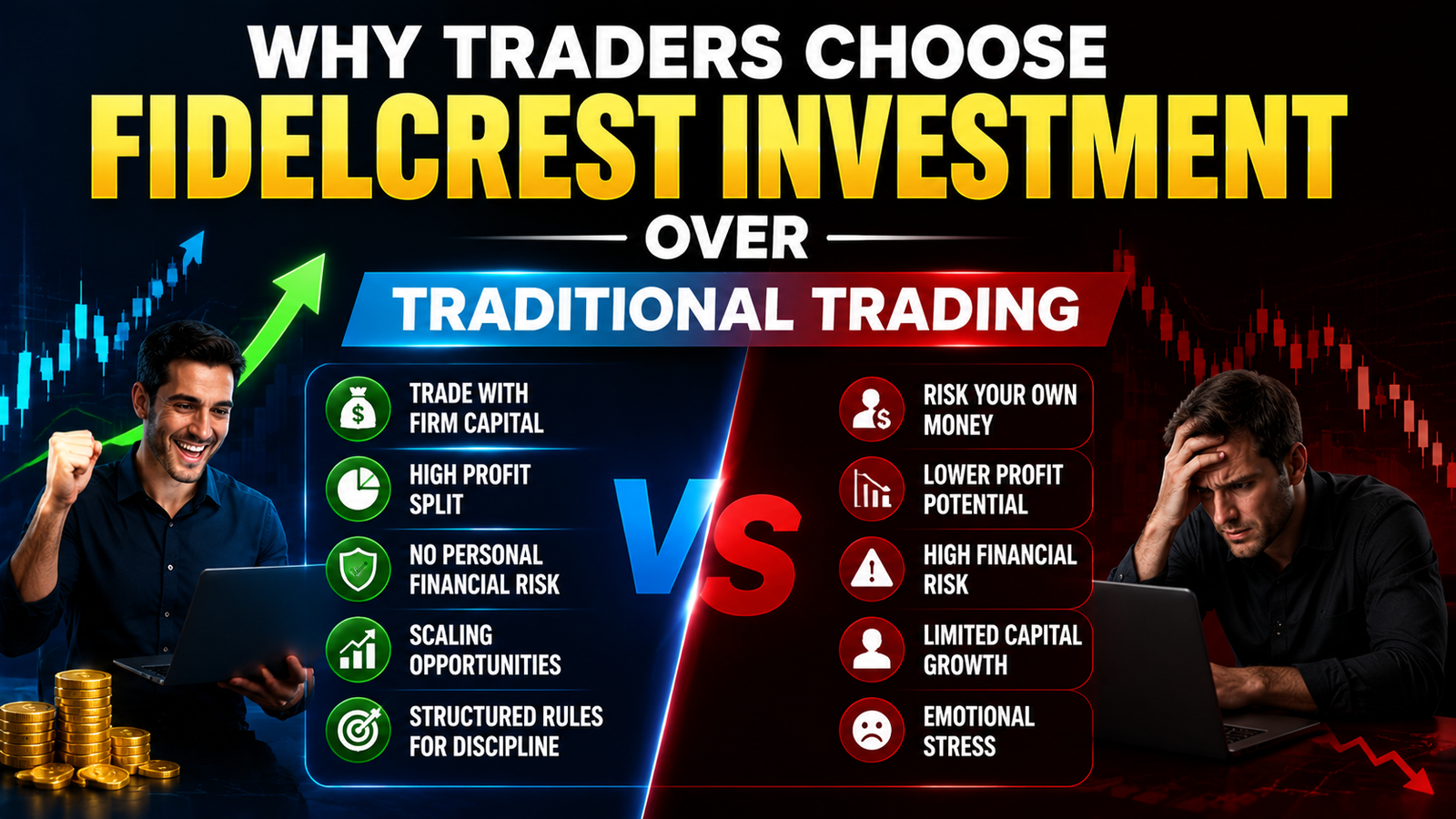 WHY TRADERS CHOOSE
FIDELCREST INVESTMENT
OVER
TRADITIONAL TRADING

TRADE WITH FIRM CAPITAL

HIGH PROFIT SPLIT

NO PERSONAL FINANCIAL RISK

SCALING OPPORTUNITIES

STRUCTURED RULES FOR DISCIPLINE

VS

RISK YOUR OWN MONEY

LOWER PROFIT POTENTIAL

HIGH FINANCIAL RISK

LIMITED CAPITAL GROWTH

EMOTIONAL STRESS